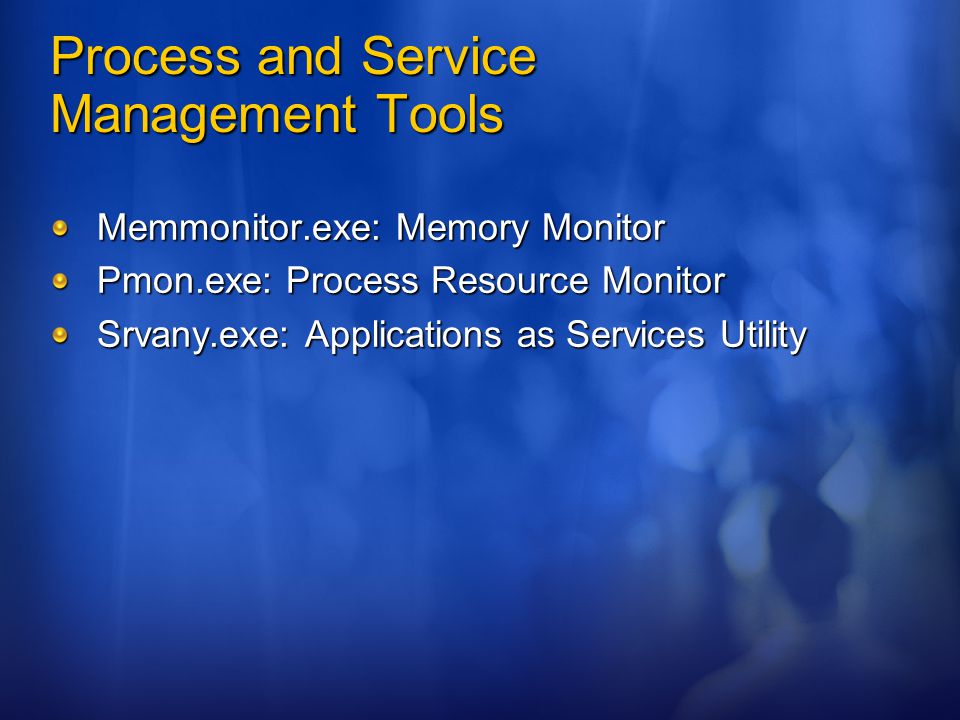 Process and Service Management Tools

Memmonitor.exe: Memory Monitor
Pmon.exe: Process Resource Monitor
Srvany.exe: Applications as Services Utility